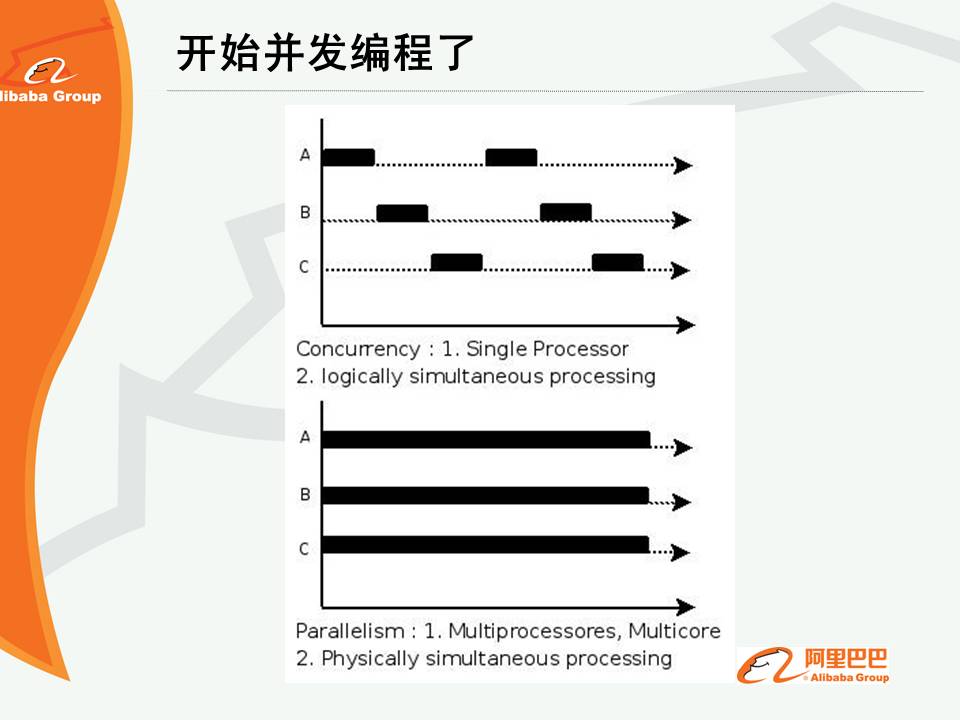 libaba Group

开始并发编程了

A

B

C

Concurrency : 1. Single Processor
2. logically simultaneous processing

A

B

C

Parallelism : 1. Multiprocessores, Multicore
2. Physically simultaneous processing

阿里巴巴
Alibaba Group